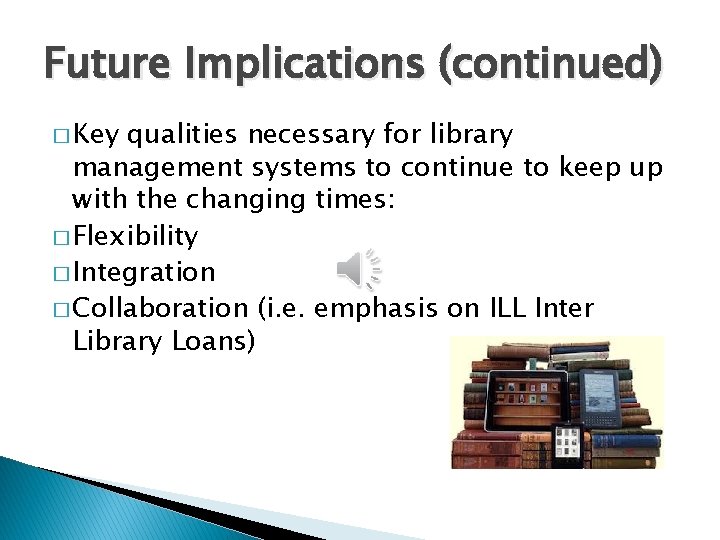 Future Implications (continued)

□ Key qualities necessary for library management systems to continue to keep up with the changing times:
□ Flexibility
□ Integration
□ Collaboration (i.e. emphasis on ILL Inter Library Loans)